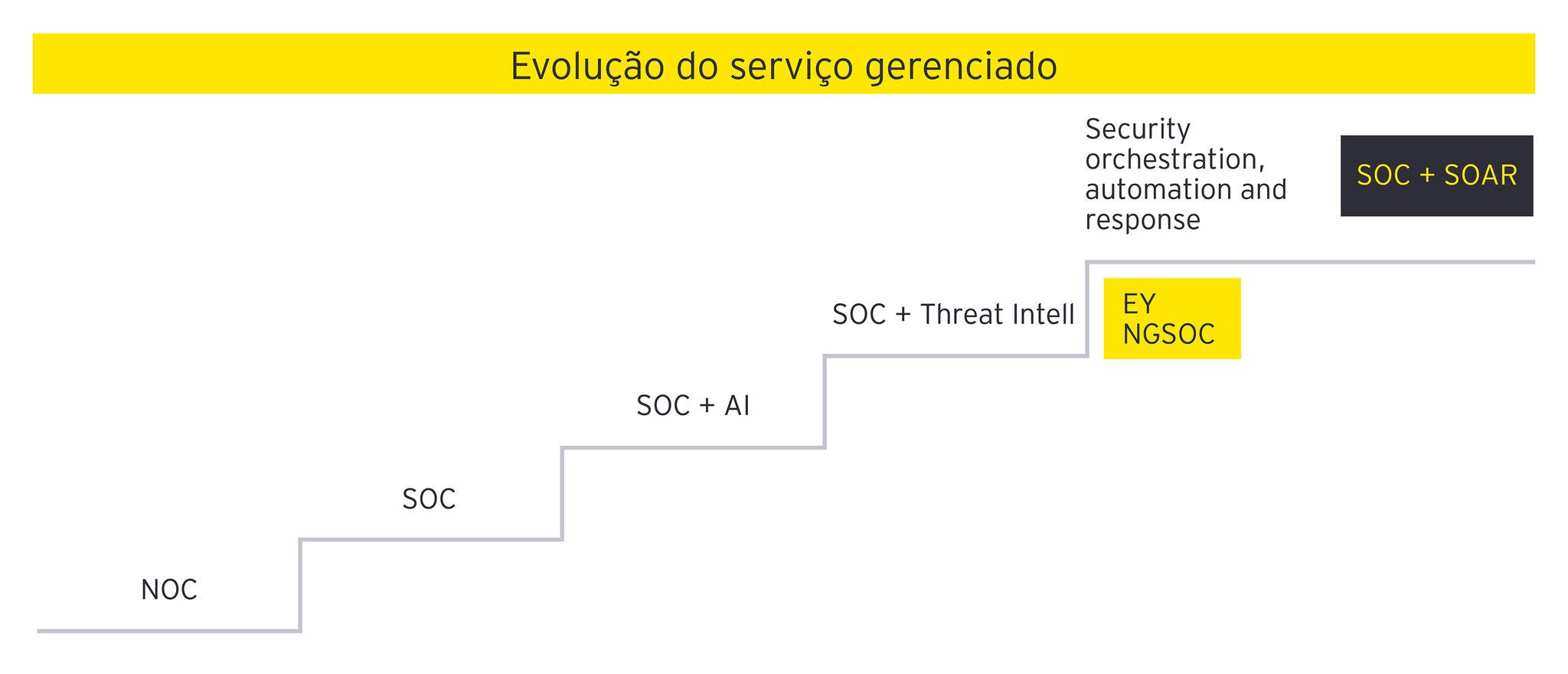 Evolução do serviço gerenciado

Security orchestration, automation and response

SOC + SOAR

SOC + Threat Intell

EY NGSOC

SOC + AI

SOC

NOC